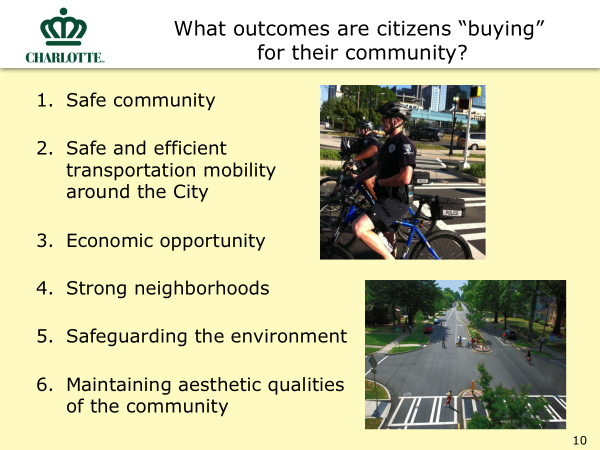 CHARLOTTE.

What outcomes are citizens “buying” for their community?

1. Safe community

2. Safe and efficient transportation mobility around the City

3. Economic opportunity

4. Strong neighborhoods

5. Safeguarding the environment

6. Maintaining aesthetic qualities of the community

POLICE

10